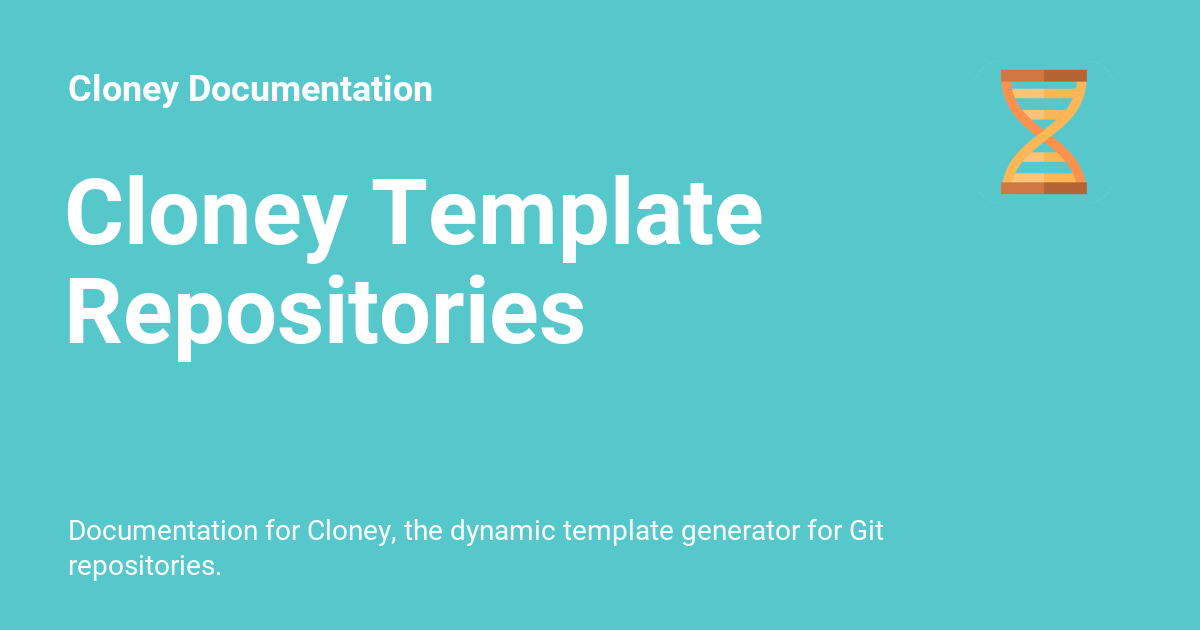 Cloney Documentation

Cloney Template Repositories

Documentation for Cloney, the dynamic template generator for Git repositories.